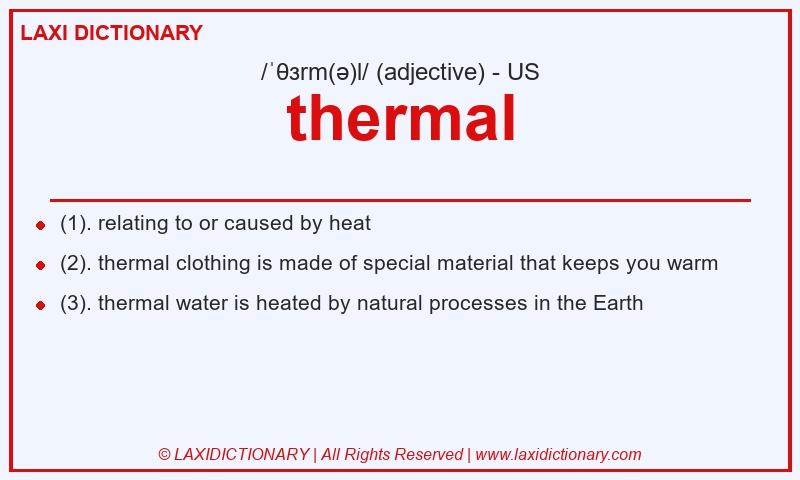 LAXI DICTIONARY

/ˈθɜrm(ə)l/ (adjective) - US

thermal

- (1). relating to or caused by heat
- (2). thermal clothing is made of special material that keeps you warm
- (3). thermal water is heated by natural processes in the Earth

© LAXIDICTIONARY | All Rights Reserved | www.laxidictionary.com